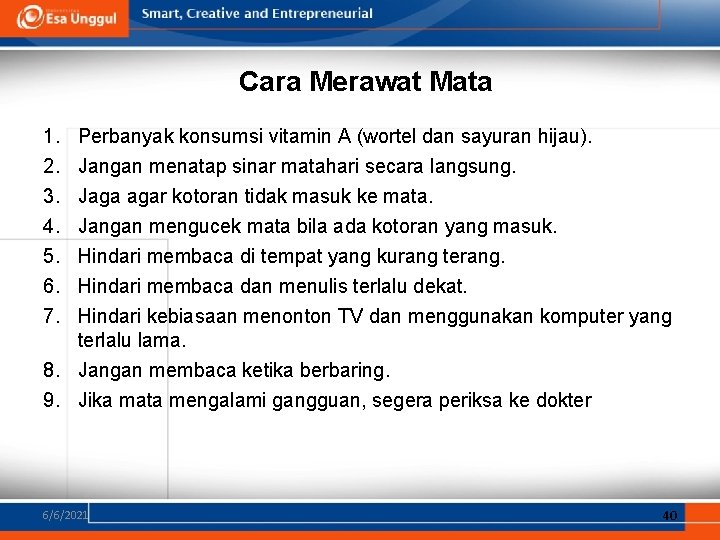 Esa Unggul

Smart, Creative and Entrepreneurial

Cara Merawat Mata

1. Perbanyak konsumsi vitamin A (wortel dan sayuran hijau).
2. Jangan menatap sinar matahari secara langsung.
3. Jaga agar kotoran tidak masuk ke mata.
4. Jangan mengucek mata bila ada kotoran yang masuk.
5. Hindari membaca di tempat yang kurang terang.
6. Hindari membaca dan menulis terlalu dekat.
7. Hindari kebiasaan menonton TV dan menggunakan komputer yang terlalu lama.
8. Jangan membaca ketika berbaring.
9. Jika mata mengalami gangguan, segera periksa ke dokter

6/6/2021

40